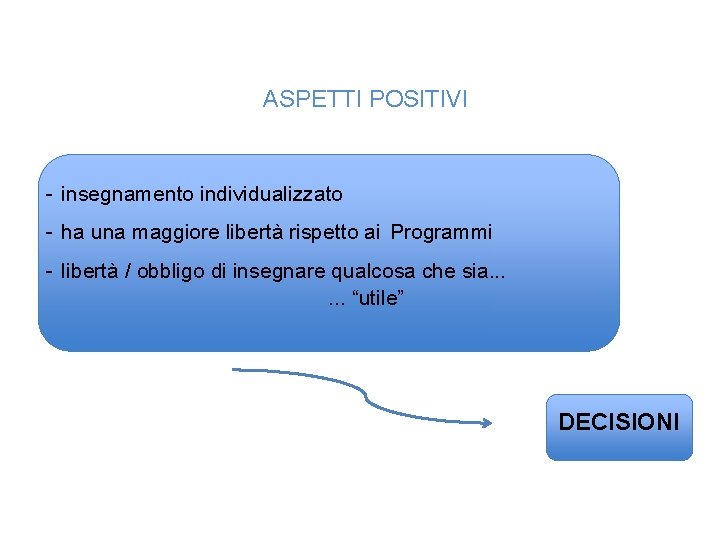 ASPETTI POSITIVI

- insegnamento individualizzato
- ha una maggiore libertà rispetto ai Programmi
- libertà / obbligo di insegnare qualcosa che sia...
... “utile”

DECISIONI